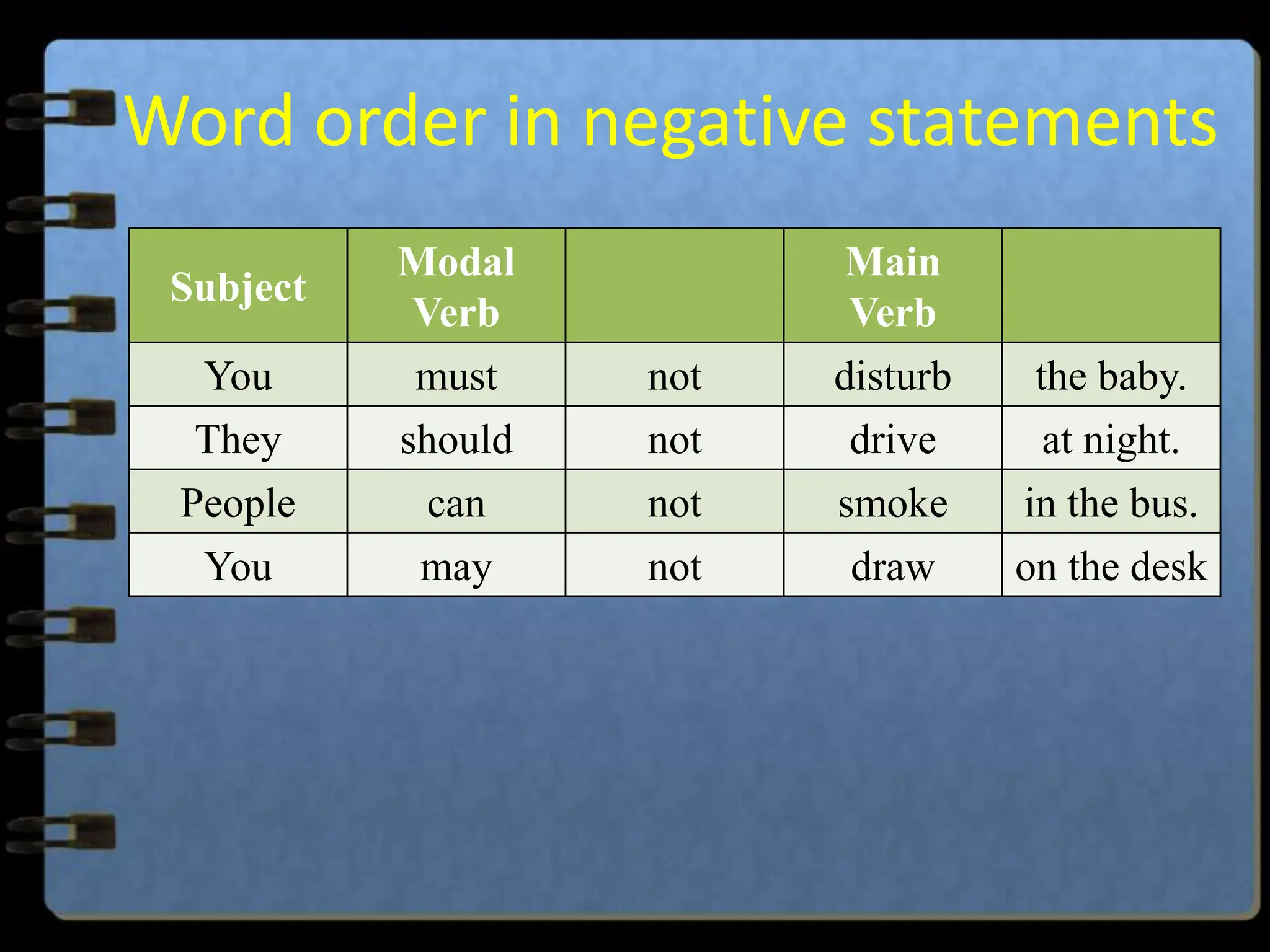 Word order in negative statements

| Subject | Modal Verb | | Main Verb | |
|---|---|---|---|---|
| You | must | not | disturb | the baby. |
| They | should | not | drive | at night. |
| People | can | not | smoke | in the bus. |
| You | may | not | draw | on the desk |